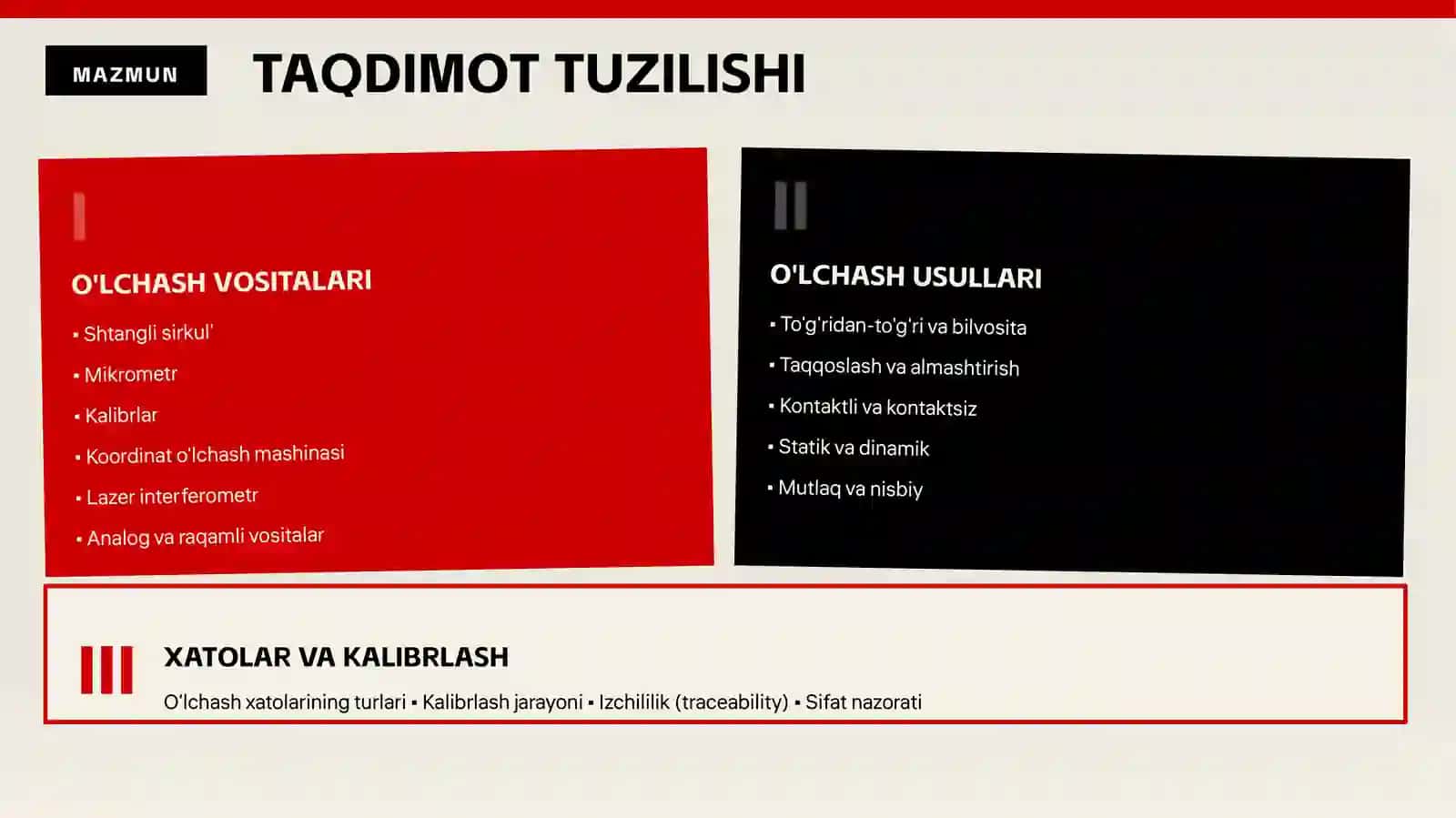 MAZMUN

TAQDIMOT TUZILISHI

I

O'LCHASH VOSITALARI

▪ Shtangli sirkul'
▪ Mikrometr
▪ Kalibrlar
▪ Koordinat o'lchash mashinasi
▪ Lazer interferometr
▪ Analog va raqamli vositalar

II

O'LCHASH USULLARI

▪ To'g'ridan-to'g'ri va bilvosita
▪ Taqqoslash va almashtirish
▪ Kontaktli va kontaktsiz
▪ Statik va dinamik
▪ Mutlaq va nisbiy

III

XATOLAR VA KALIBRLASH

O'lchash xatolarining turlari ▪ Kalibrlash jarayoni ▪ Izchililik (traceability) ▪ Sifat nazorati